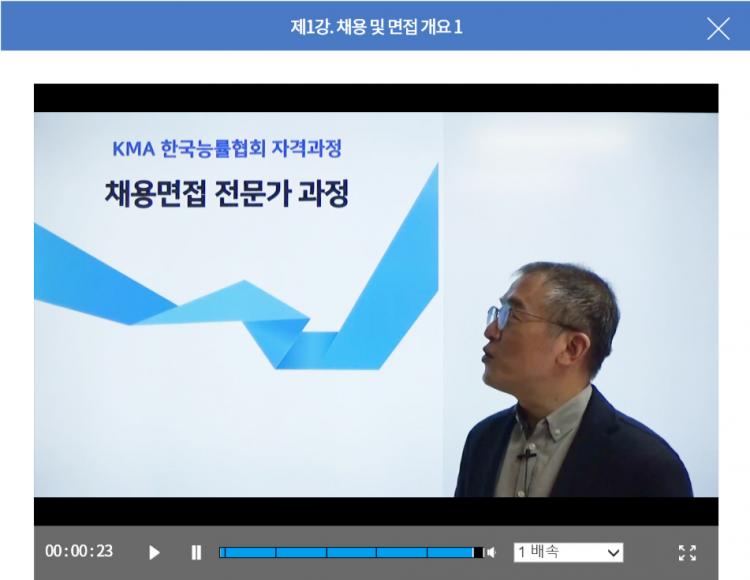 제1강. 채용 및 면접 개요 1

KMA 한국능률협회 자격과정

채용면접 전문가 과정

00:00:23

1 배속